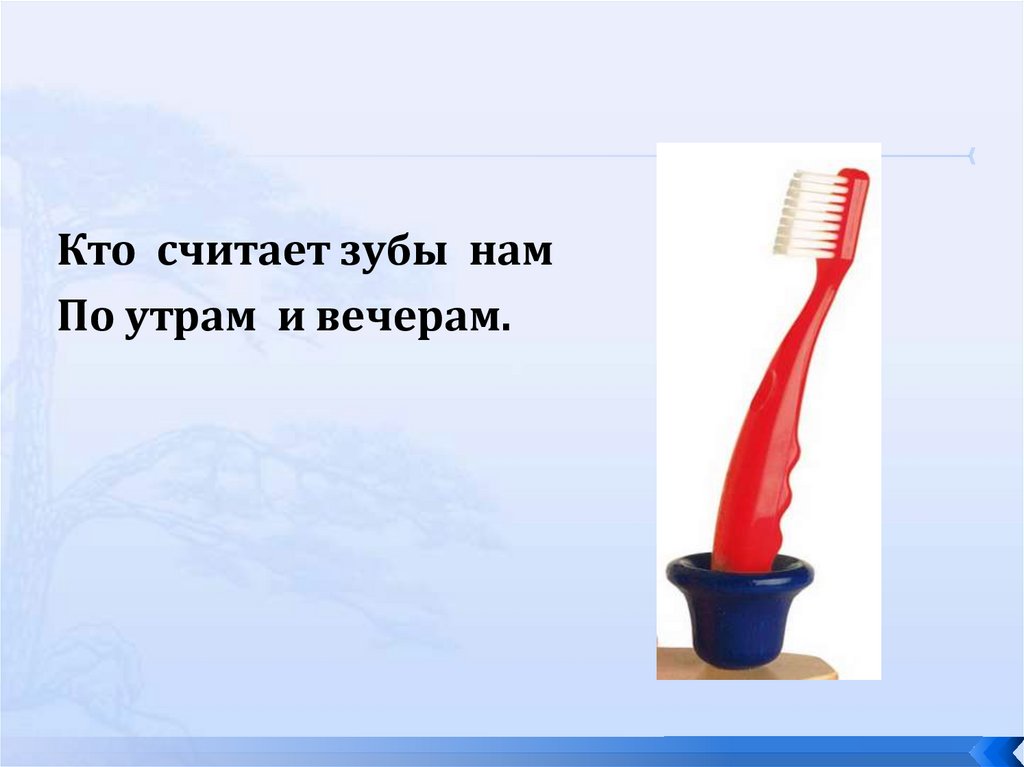 Кто считает зубы нам
По утрам и вечерам.